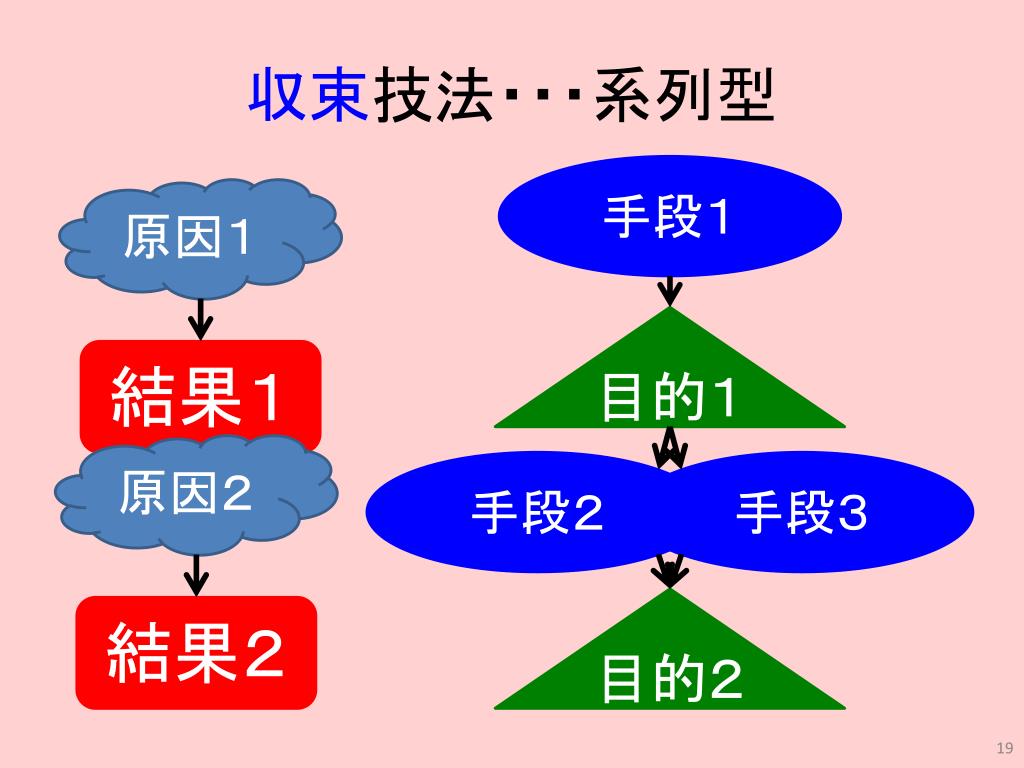 収束技法･･･系列型

原因1

結果1

原因2

結果2

手段1

目的1

手段2

手段3

目的2

19